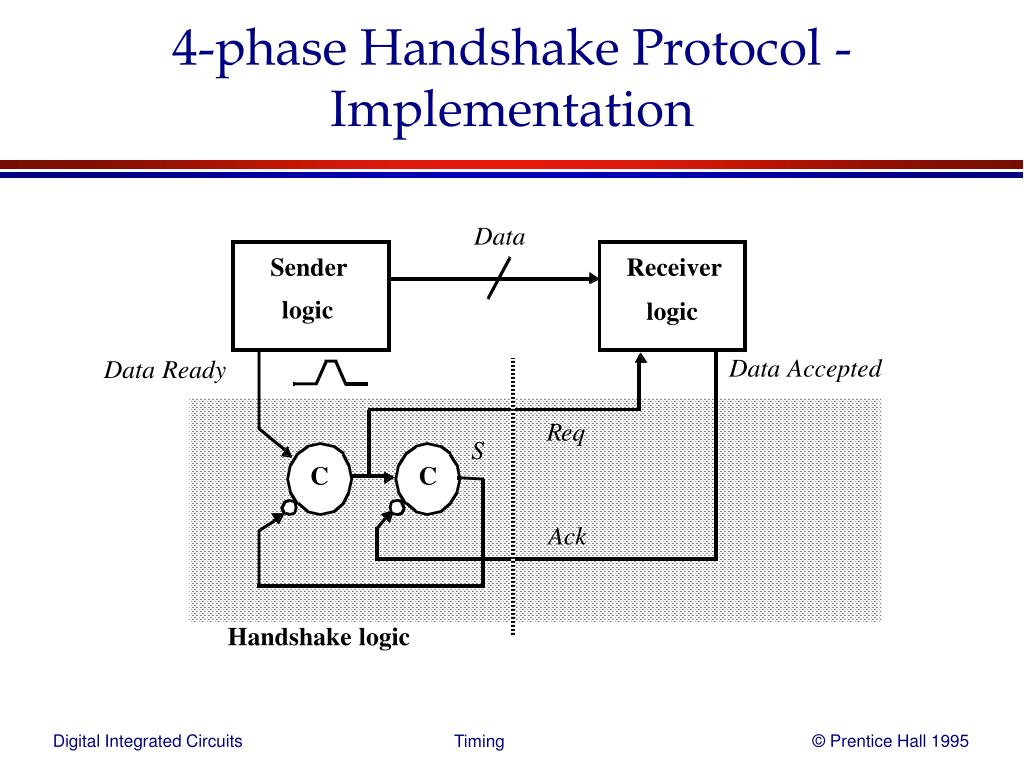 4-phase Handshake Protocol - Implementation

Data

Sender logic

Receiver logic

Data Ready

Data Accepted

Req

S

C

C

Ack

Handshake logic

Digital Integrated Circuits

Timing

© Prentice Hall 1995